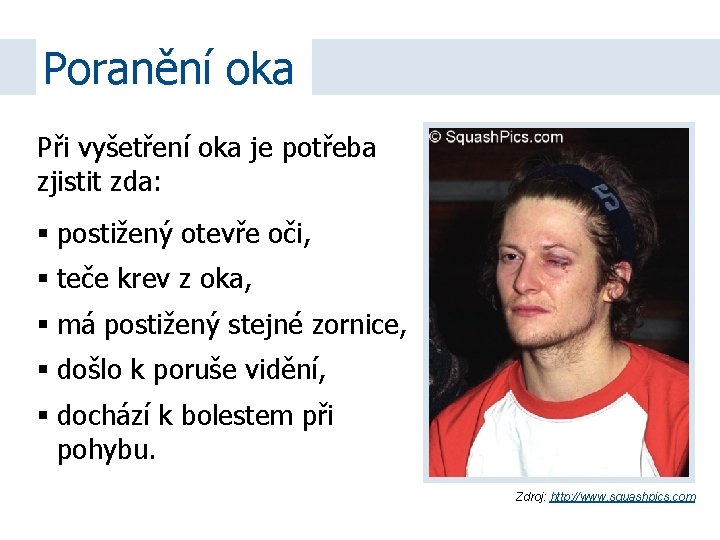 Poranění oka

Při vyšetření oka je potřeba zjistit zda:

• postižený otevře oči,
• teče krev z oka,
• má postižený stejné zornice,
• došlo k poruše vidění,
• dochází k bolestem při pohybu.

© SquashPics.com

Zdroj: http://www.squashpics.com